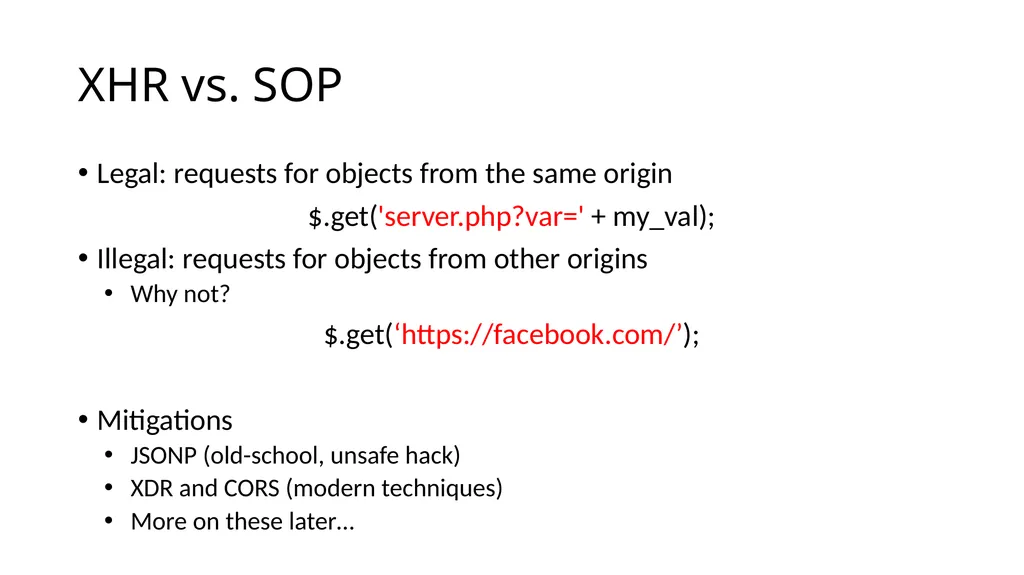 XHR vs. SOP

• Legal: requests for objects from the same origin

$.get('server.php?var=' + my_val);

• Illegal: requests for objects from other origins
  • Why not?

$.get(‘https://facebook.com/’);

• Mitigations
  • JSONP (old-school, unsafe hack)
  • XDR and CORS (modern techniques)
  • More on these later…